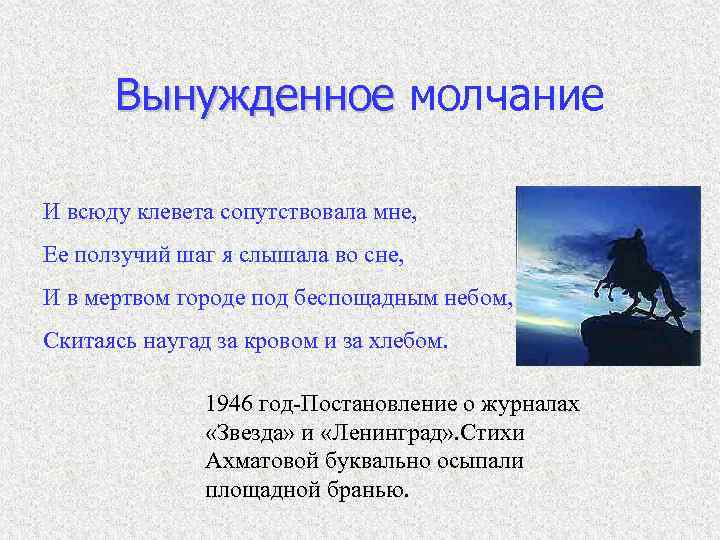 Вынужденное молчание

И всюду клевета сопутствовала мне,
Ее ползучий шаг я слышала во сне,
И в мертвом городе под беспощадным небом,
Скитаясь наугад за кровом и за хлебом.

1946 год-Постановление о журналах «Звезда» и «Ленинград».Стихи Ахматовой буквально осыпали площадной бранью.